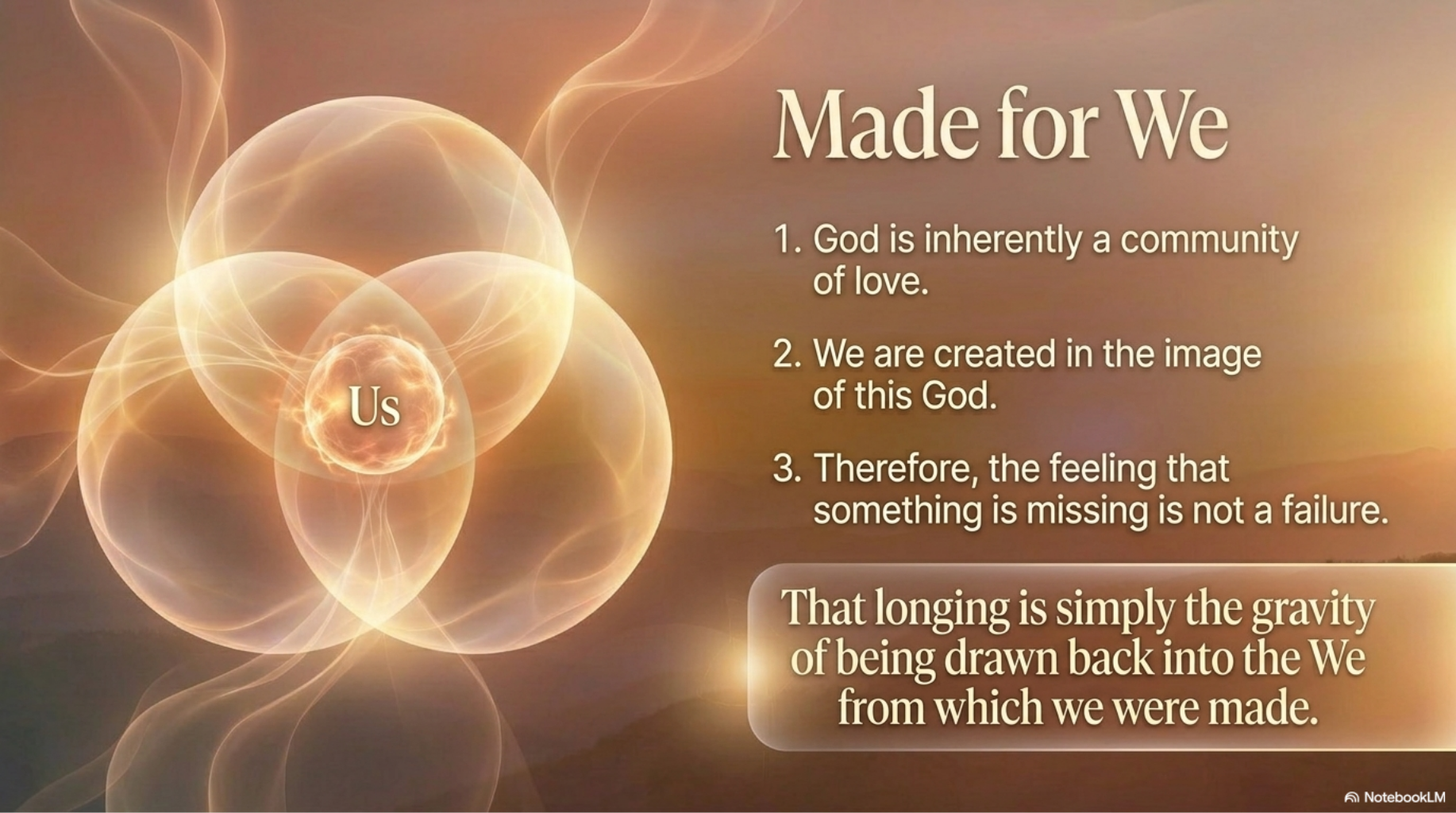 Us

Made for We

1. God is inherently a community of love.

2. We are created in the image of this God.

3. Therefore, the feeling that something is missing is not a failure.

That longing is simply the gravity of being drawn back into the We from which we were made.

NotebookLM